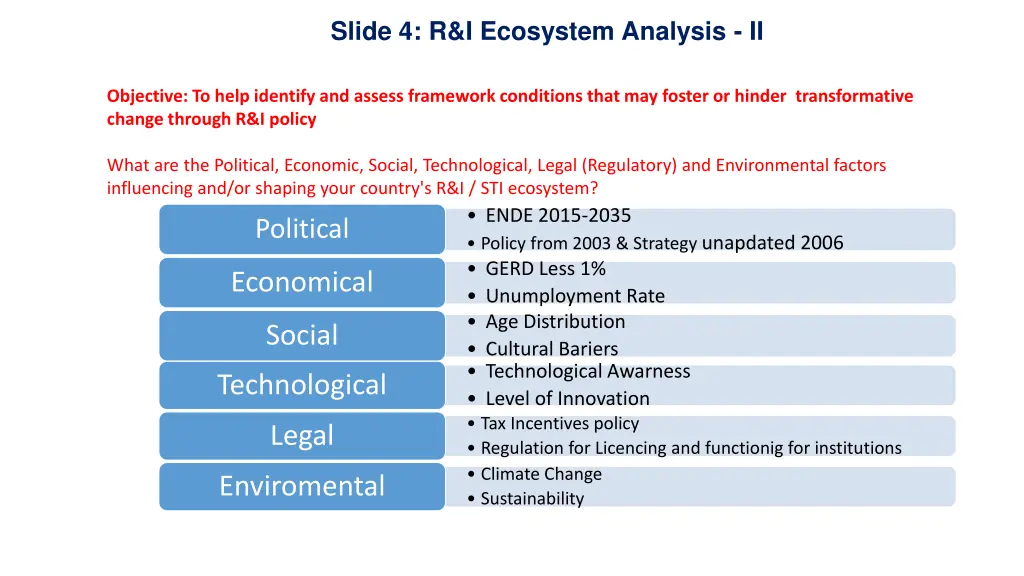 Slide 4: R&I Ecosystem Analysis - II

Objective: To help identify and assess framework conditions that may foster or hinder transformative change through R&I policy

What are the Political, Economic, Social, Technological, Legal (Regulatory) and Environmental factors influencing and/or shaping your country's R&I / STI ecosystem?

Political
• ENDE 2015-2035
• Policy from 2003 & Strategy unapdated 2006

Economical
• GERD Less 1%
• Unumployment Rate

Social
• Age Distribution
• Cultural Bariers

Technological
• Technological Awarness
• Level of Innovation

Legal
• Tax Incentives policy
• Regulation for Licencing and functionig for institutions

Enviromental
• Climate Change
• Sustainability